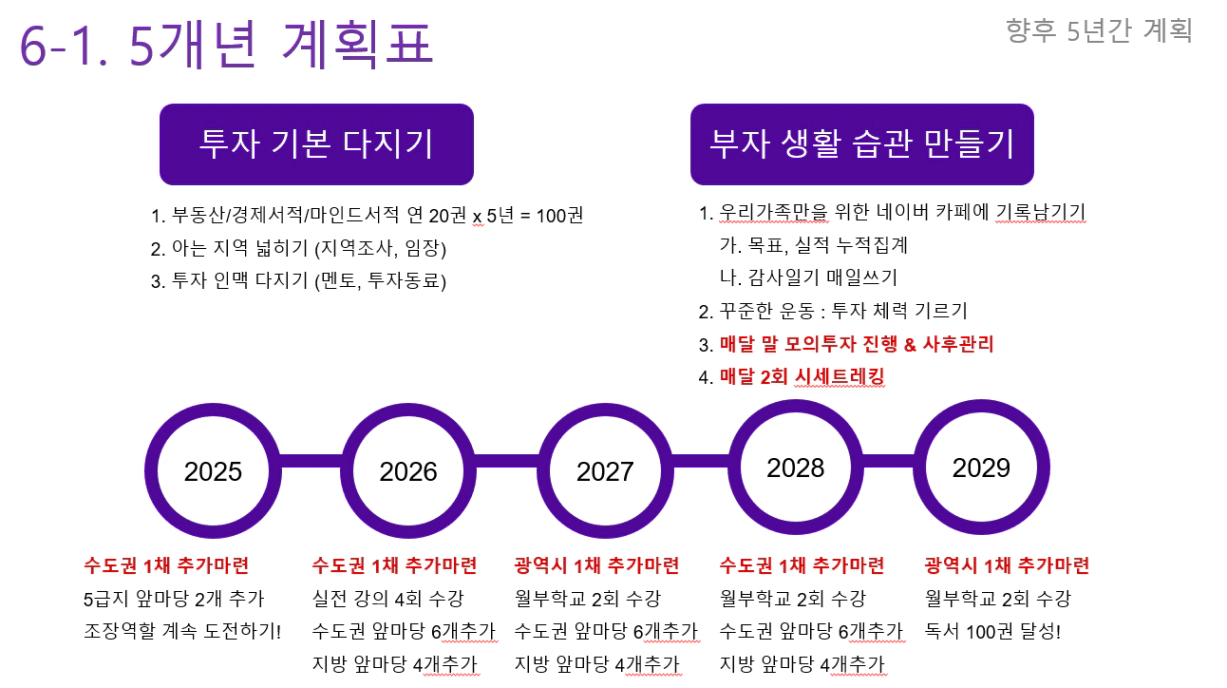 6-1. 5개년 계획표

향후 5년간 계획

투자 기본 다지기

1. 부동산/경제서적/마인드서적 연 20권 x 5년 = 100권
2. 아는 지역 넓히기 (지역조사, 임장)
3. 투자 인맥 다지기 (멘토, 투자동료)

부자 생활 습관 만들기

1. 우리가족만을 위한 네이버 카페에 기록남기기
가. 목표, 실적 누적집계
나. 감사일기 매일쓰기
2. 꾸준한 운동 : 투자 체력 기르기
3. 매달 말 모의투자 진행 & 사후관리
4. 매달 2회 시세트레킹

2025

2026

2027

2028

2029

수도권 1채 추가마련
5급지 앞마당 2개 추가
조장역할 계속 도전하기!

수도권 1채 추가마련
실전 강의 4회 수강
수도권 앞마당 6개추가
지방 앞마당 4개추가

광역시 1채 추가마련
월부학교 2회 수강
수도권 앞마당 6개추가
지방 앞마당 4개추가

수도권 1채 추가마련
월부학교 2회 수강
수도권 앞마당 6개추가
지방 앞마당 4개추가

광역시 1채 추가마련
월부학교 2회 수강
독서 100권 달성!